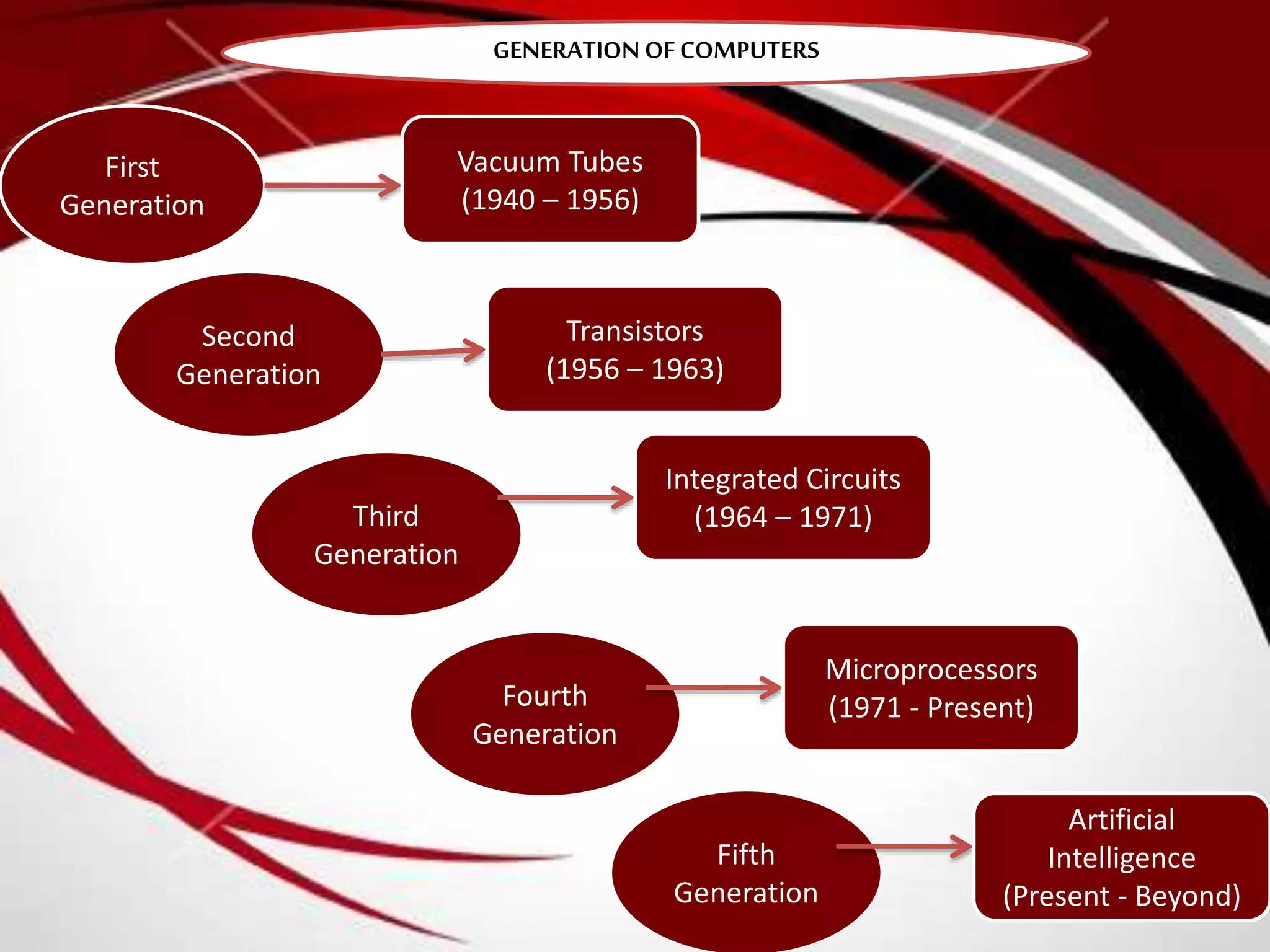 GENERATION OF COMPUTERS

First Generation

Vacuum Tubes (1940 – 1956)

Second Generation

Transistors (1956 – 1963)

Third Generation

Integrated Circuits (1964 – 1971)

Fourth Generation

Microprocessors (1971 - Present)

Fifth Generation

Artificial Intelligence (Present - Beyond)